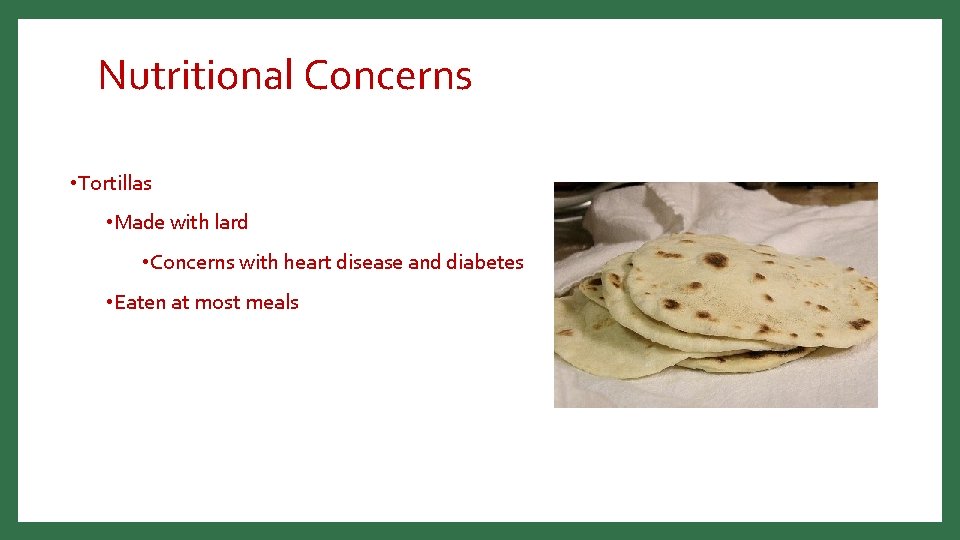 Nutritional Concerns

•Tortillas

•Made with lard

•Concerns with heart disease and diabetes

•Eaten at most meals